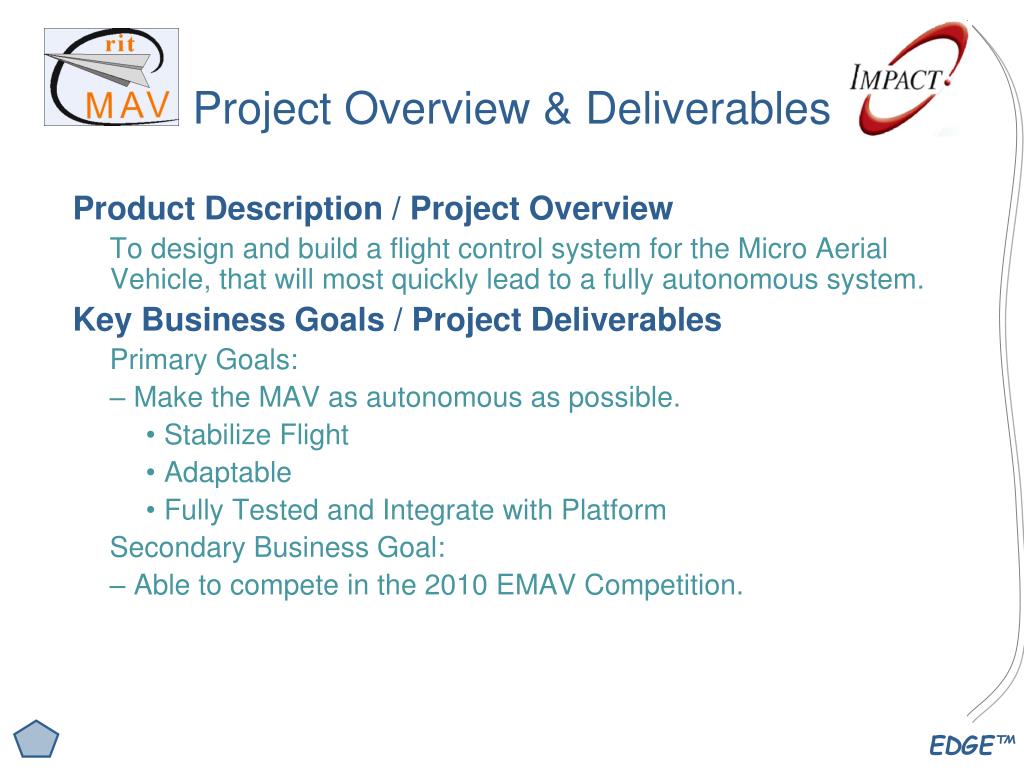 rit
MAV
Project Overview & Deliverables
IMPACT

Product Description / Project Overview
To design and build a flight control system for the Micro Aerial Vehicle, that will most quickly lead to a fully autonomous system.

Key Business Goals / Project Deliverables
Primary Goals:
– Make the MAV as autonomous as possible.
• Stabilize Flight
• Adaptable
• Fully Tested and Integrate with Platform
Secondary Business Goal:
– Able to compete in the 2010 EMAV Competition.

EDGE™